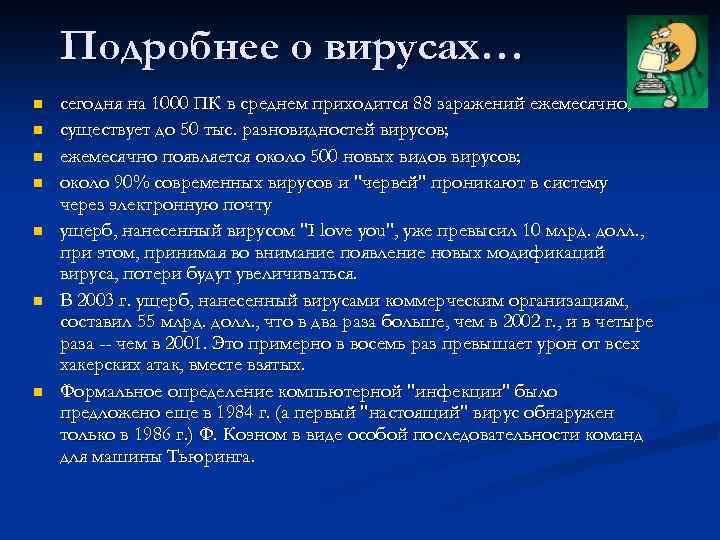 Подробнее о вирусах…

- сегодня на 1000 ПК в среднем приходится 88 заражений ежемесячно;
- существует до 50 тыс. разновидностей вирусов;
- ежемесячно появляется около 500 новых видов вирусов;
- около 90% современных вирусов и "червей" проникают в систему через электронную почту
- ущерб, нанесенный вирусом "I love you", уже превысил 10 млрд. долл., при этом, принимая во внимание появление новых модификаций вируса, потери будут увеличиваться.
- В 2003 г. ущерб, нанесенный вирусами коммерческим организациям, составил 55 млрд. долл., что в два раза больше, чем в 2002 г., и в четыре раза -- чем в 2001. Это примерно в восемь раз превышает урон от всех хакерских атак, вместе взятых.
- Формальное определение компьютерной "инфекции" было предложено еще в 1984 г. (а первый "настоящий" вирус обнаружен только в 1986 г.) Ф. Коэном в виде особой последовательности команд для машины Тьюринга.